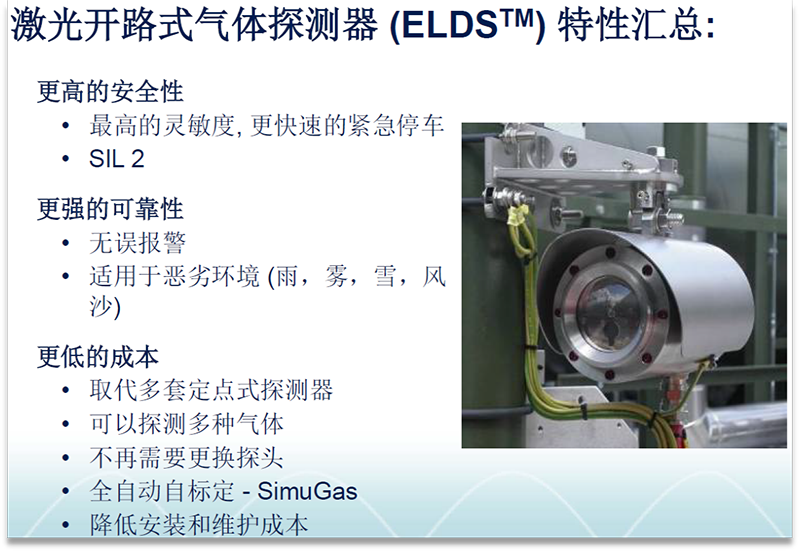 激光开路式气体探测器 (ELDS™) 特性汇总:

更高的安全性
• 最高的灵敏度, 更快速的紧急停车
• SIL 2

更强的可靠性
• 无误报警
• 适用于恶劣环境 (雨，雾，雪，风沙)

更低的成本
• 取代多套定点式探测器
• 可以探测多种气体
• 不再需要更换探头
• 全自动自标定 - SimuGas
• 降低安装和维护成本